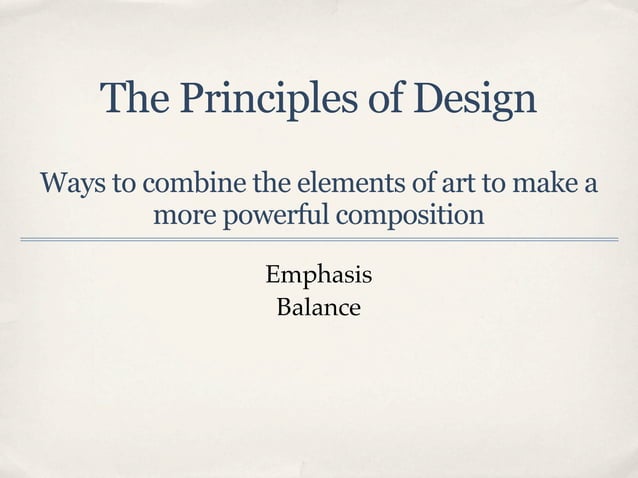 The Principles of Design

Ways to combine the elements of art to make a more powerful composition

Emphasis
Balance